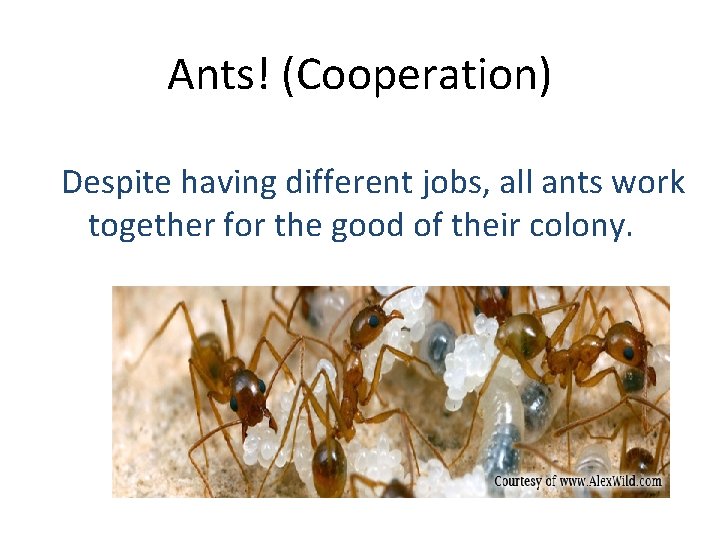 Ants! (Cooperation)

Despite having different jobs, all ants work together for the good of their colony.

Courtesy of www.AlexWild.com